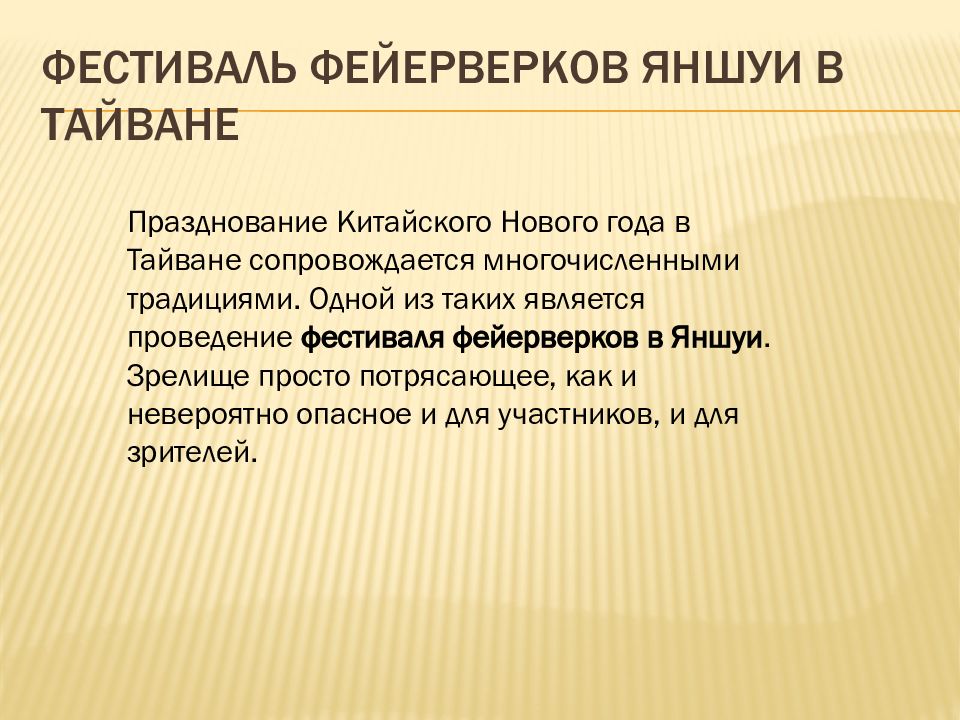 ФЕСТИВАЛЬ ФЕЙЕРВЕРКОВ ЯНШУИ В ТАЙВАНЕ

Празднование Китайского Нового года в Тайване сопровождается многочисленными традициями. Одной из таких является проведение фестиваля фейерверков в Яншуи. Зрелище просто потрясающее, как и невероятно опасное и для участников, и для зрителей.